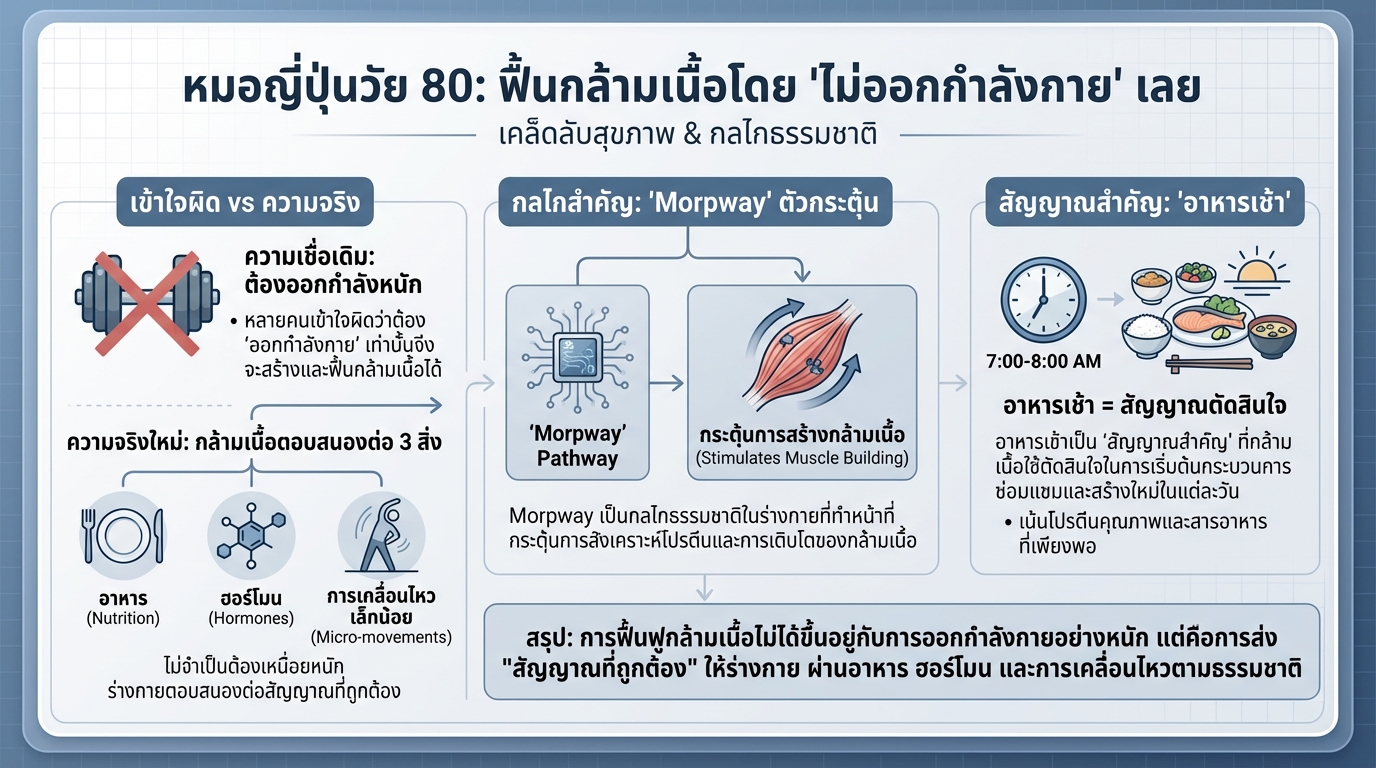 หมอญี่ปุ่นวัย 80: ฟื้นกล้ามเนื้อโดย 'ไม่ออกกำลังกาย' เลย

เคล็ดลับสุขภาพ & กลไกธรรมชาติ

เข้าใจผิด vs ความจริง

ความเชื่อเดิม: ต้องออกกำลังหนัก

• หลายคนเข้าใจผิดว่าต้อง 'ออกกำลังกาย' เท่านั้นจึงจะสร้างและฟื้นกล้ามเนื้อได้

ความจริงใหม่: กล้ามเนื้อตอบสนองต่อ 3 สิ่ง

อาหาร (Nutrition)

ฮอร์โมน (Hormones)

การเคลื่อนไหวเล็กน้อย (Micro-movements)

ไม่จำเป็นต้องเหนื่อยหนัก ร่างกายตอบสนองต่อสัญญาณที่ถูกต้อง

กลไกสำคัญ: 'Morpway' ตัวกระตุ้น

'Morpway' Pathway

กระตุ้นการสร้างกล้ามเนื้อ (Stimulates Muscle Building)

Morpway เป็นกลไกธรรมชาติในร่างกายที่ทำหน้าที่กระตุ้นการสังเคราะห์โปรตีนและการเติบโตของกล้ามเนื้อ

สัญญาณสำคัญ: 'อาหารเช้า'

7:00-8:00 AM

อาหารเช้า = สัญญาณตัดสินใจ

อาหารเช้าเป็น 'สัญญาณสำคัญ' ที่กล้ามเนื้อใช้ตัดสินใจในการเริ่มต้นกระบวนการซ่อมแซมและสร้างใหม่ในแต่ละวัน

• เน้นโปรตีนคุณภาพและสารอาหารที่เพียงพอ

สรุป: การฟื้นฟูกล้ามเนื้อไม่ได้ขึ้นอยู่กับการออกกำลังกายอย่างหนัก แต่คือการส่ง "สัญญาณที่ถูกต้อง" ให้ร่างกาย ผ่านอาหาร ฮอร์โมน และการเคลื่อนไหวตามธรรมชาติ